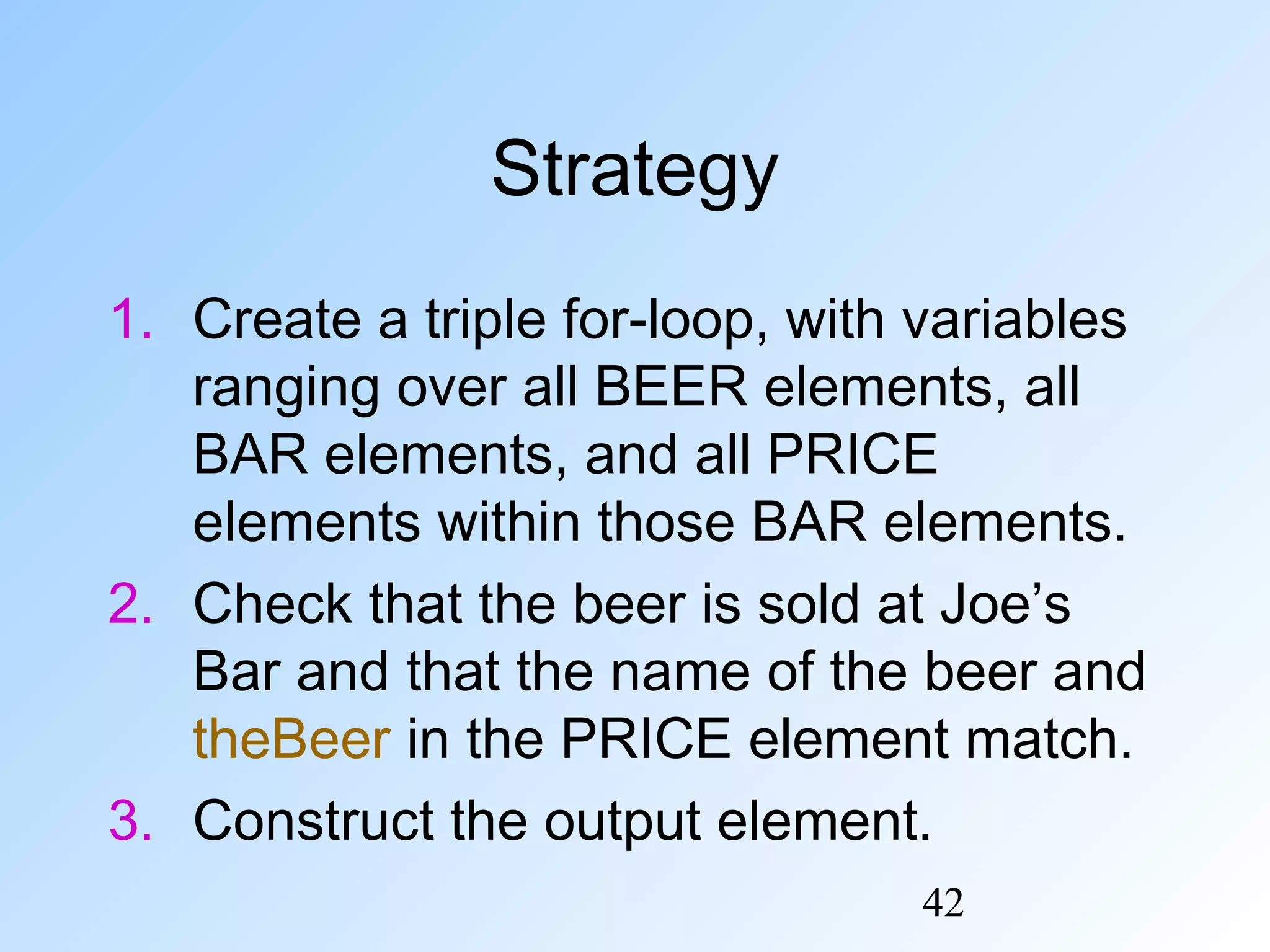 Strategy

1. Create a triple for-loop, with variables ranging over all BEER elements, all BAR elements, and all PRICE elements within those BAR elements.
2. Check that the beer is sold at Joe’s Bar and that the name of the beer and theBeer in the PRICE element match.
3. Construct the output element.

42